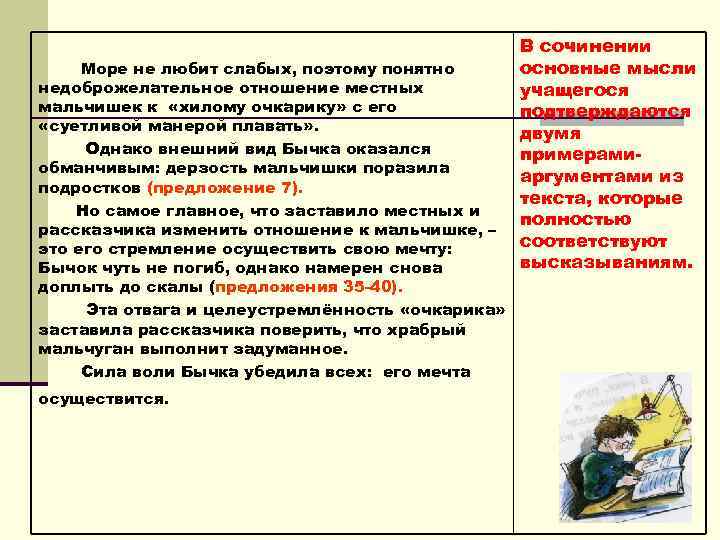 Море не любит слабых, поэтому понятно недоброжелательное отношение местных мальчишек к «хилому очкарику» с его «суетливой манерой плавать».

Однако внешний вид Бычка оказался обманчивым: дерзость мальчишки поразила подростков (предложение 7).

Но самое главное, что заставило местных и рассказчика изменить отношение к мальчишке, – это его стремление осуществить свою мечту: Бычок чуть не погиб, однако намерен снова доплыть до скалы (предложения 35-40).

Эта отвага и целеустремлённость «очкарика» заставила рассказчика поверить, что храбрый мальчуган выполнит задуманное.

Сила воли Бычка убедила всех: его мечта осуществится.

В сочинении основные мысли учащегося подтверждаются двумя примерами-аргументами из текста, которые полностью соответствуют высказываниям.